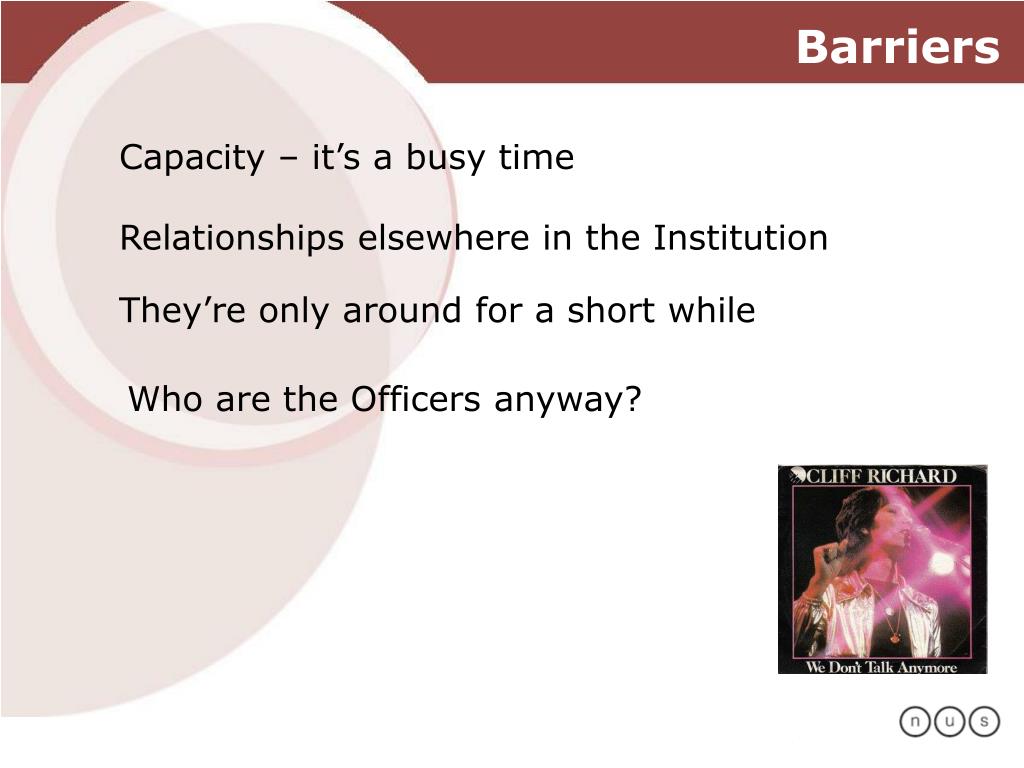 Barriers

Capacity – it's a busy time

Relationships elsewhere in the Institution

They're only around for a short while

Who are the Officers anyway?

CLIFF RICHARD

We Don't Talk Anymore

n u s